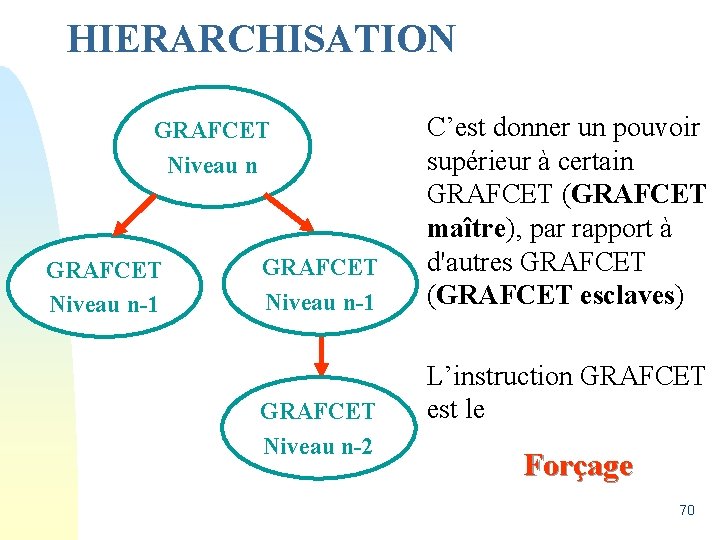 HIERARCHISATION

GRAFCET
Niveau n

GRAFCET
Niveau n-1

GRAFCET
Niveau n-1

GRAFCET
Niveau n-2

C’est donner un pouvoir supérieur à certain GRAFCET (GRAFCET maître), par rapport à d'autres GRAFCET (GRAFCET esclaves)

L’instruction GRAFCET est le

Forçage

70